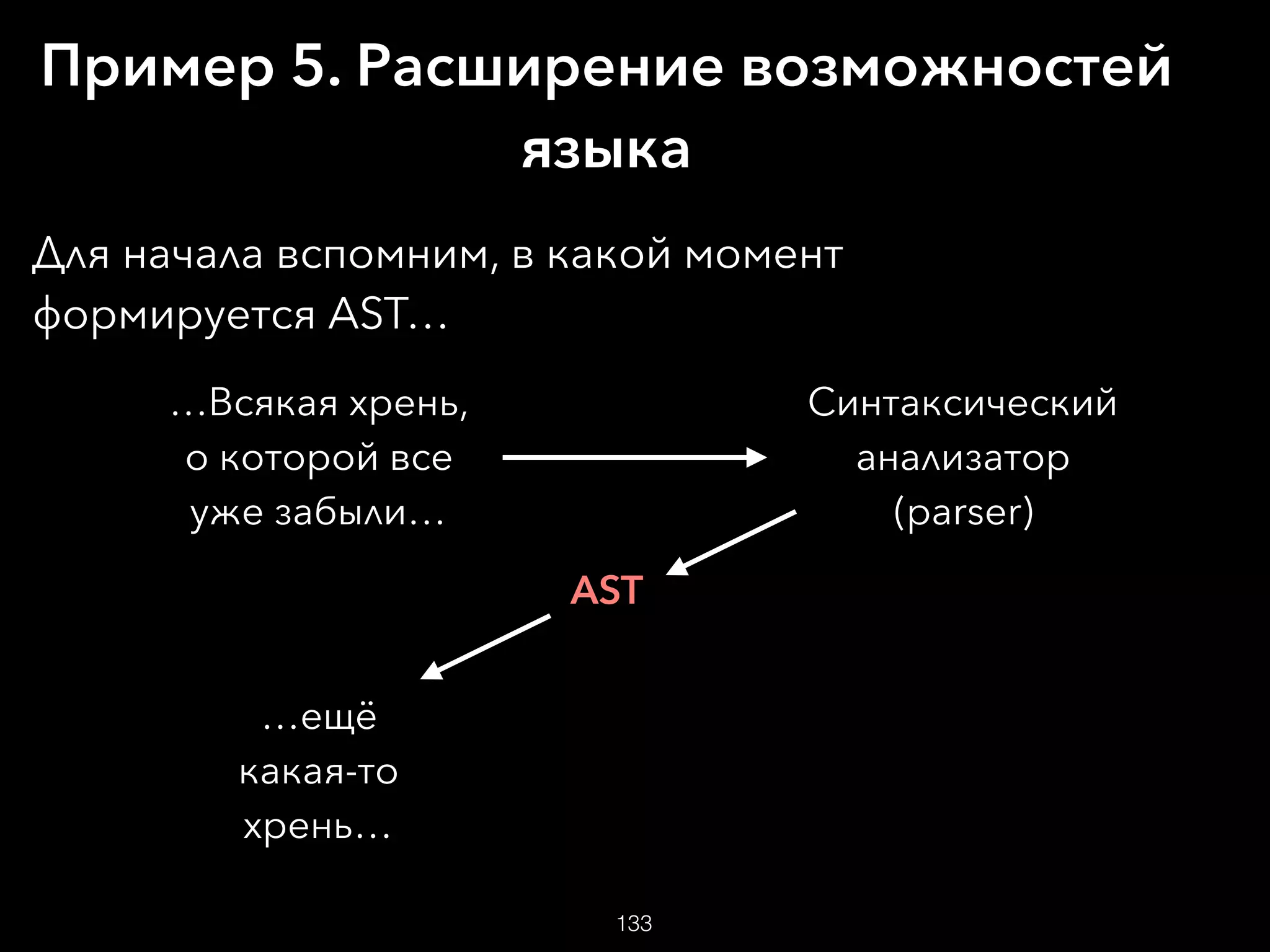 Пример 5. Расширение возможностей языка

Для начала вспомним, в какой момент формируется AST…

…Всякая хрень, о которой все уже забыли…

Синтаксический анализатор (parser)

AST

…ещё какая-то хрень…

133